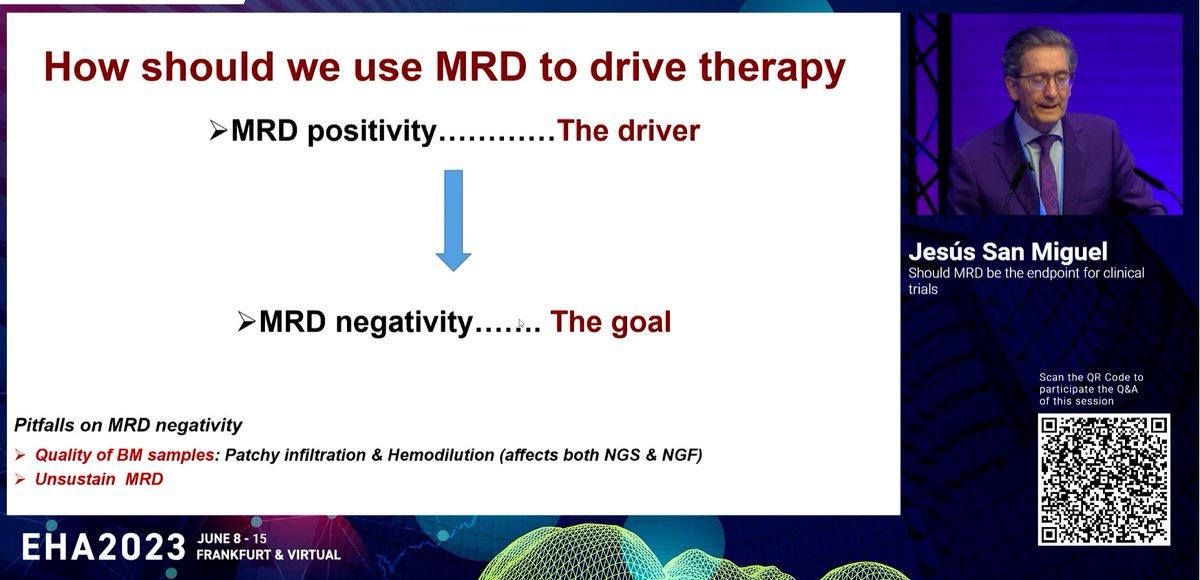 How should we use MRD to drive therapy

➢MRD positivity…………The driver

➢MRD negativity……. The goal

Pitfalls on MRD negativity

➢ Quality of BM samples: Patchy infiltration & Hemodilution (affects both NGS & NGF)
➢ Unsustain MRD

Jesús San Miguel
Should MRD be the endpoint for clinical trials

Scan the QR Code to participate the Q&A of this session

EHA2023 JUNE 8 - 15 FRANKFURT & VIRTUAL